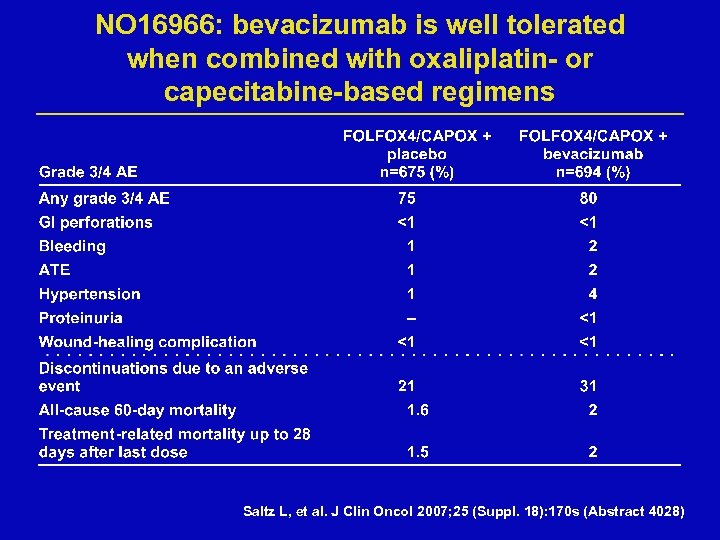 NO16966: bevacizumab is well tolerated when combined with oxaliplatin- or capecitabine-based regimens

| Grade 3/4 AE | FOLFOX4/CAPOX + placebo n=675 (%) | FOLFOX4/CAPOX + bevacizumab n=694 (%) |
|---|---|---|
| Any grade 3/4 AE | 75 | 80 |
| GI perforations | <1 | <1 |
| Bleeding | 1 | 2 |
| ATE | 1 | 2 |
| Hypertension | 1 | 4 |
| Proteinuria | – | <1 |
| Wound-healing complication | <1 | <1 |
| Discontinuations due to an adverse event | 21 | 31 |
| All-cause 60-day mortality | 1.6 | 2 |
| Treatment-related mortality up to 28 days after last dose | 1.5 | 2 |

Saltz L, et al. J Clin Oncol 2007;25 (Suppl. 18):170s (Abstract 4028)